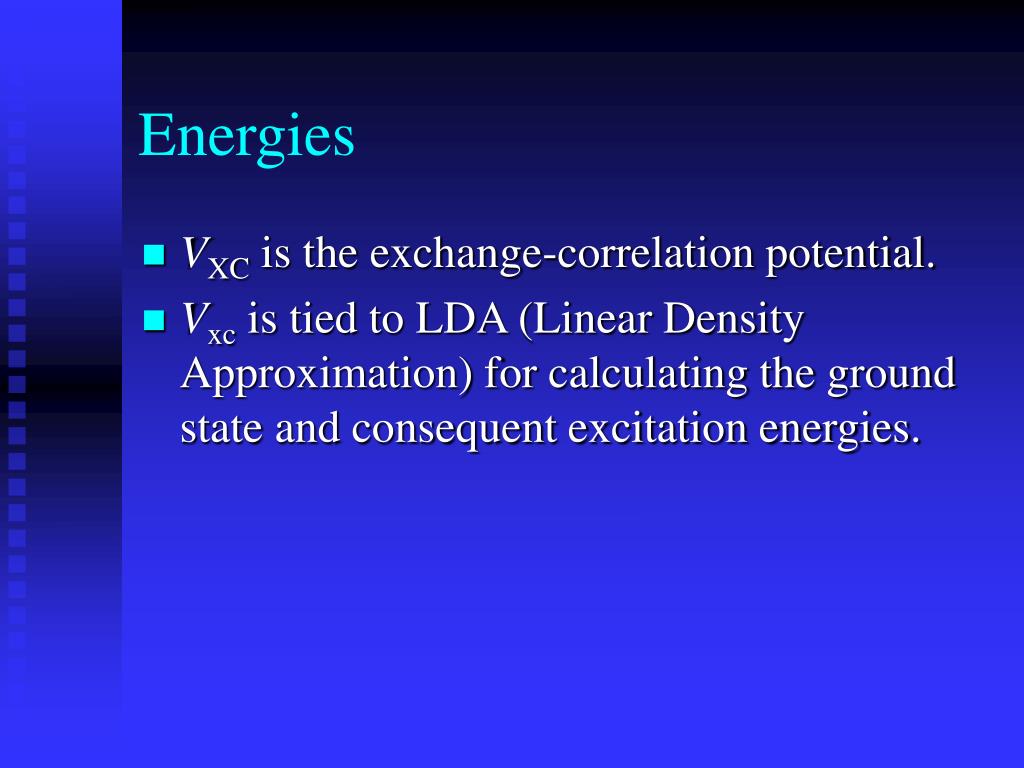 Energies

- $V_{XC}$ is the exchange-correlation potential.
- $V_{xc}$ is tied to LDA (Linear Density Approximation) for calculating the ground state and consequent excitation energies.